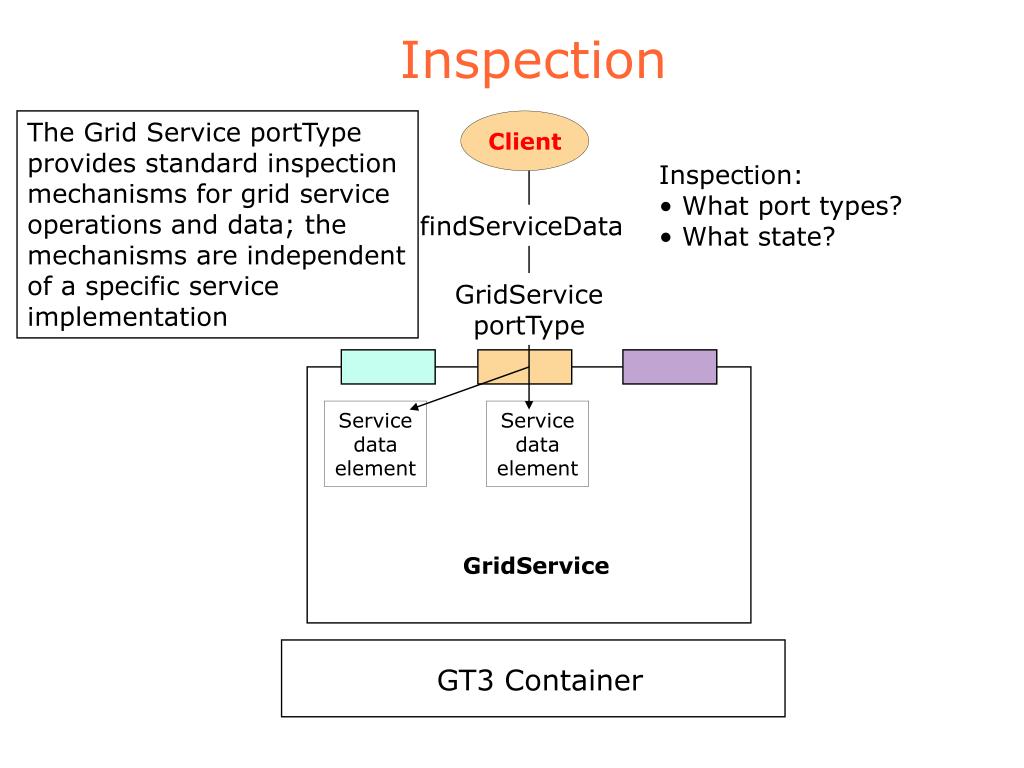 Inspection

The Grid Service portType provides standard inspection mechanisms for grid service operations and data; the mechanisms are independent of a specific service implementation

Client

findServiceData

GridService portType

Inspection:
• What port types?
• What state?

Service data element

Service data element

GridService

GT3 Container